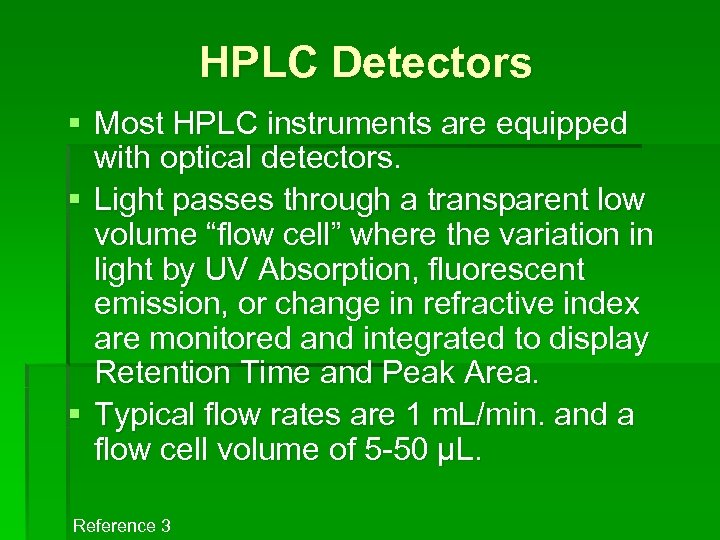 HPLC Detectors

▪ Most HPLC instruments are equipped with optical detectors.

▪ Light passes through a transparent low volume “flow cell” where the variation in light by UV Absorption, fluorescent emission, or change in refractive index are monitored and integrated to display Retention Time and Peak Area.

▪ Typical flow rates are 1 mL/min. and a flow cell volume of 5-50 µL.

Reference 3